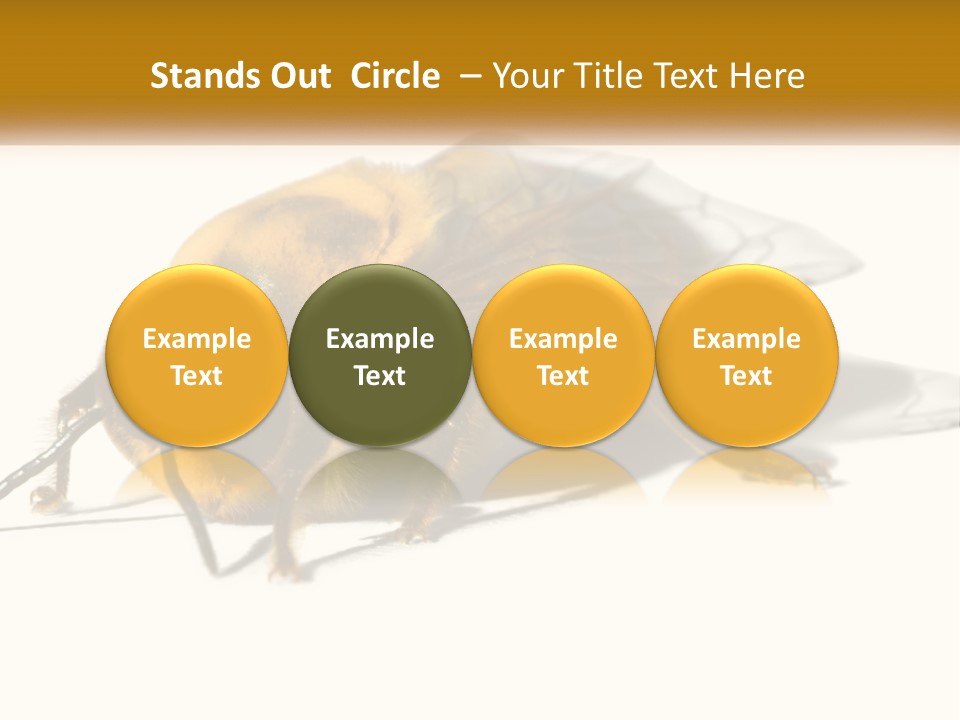 Stands Out Circle – Your Title Text Here

Example Text

Example Text

Example Text

Example Text